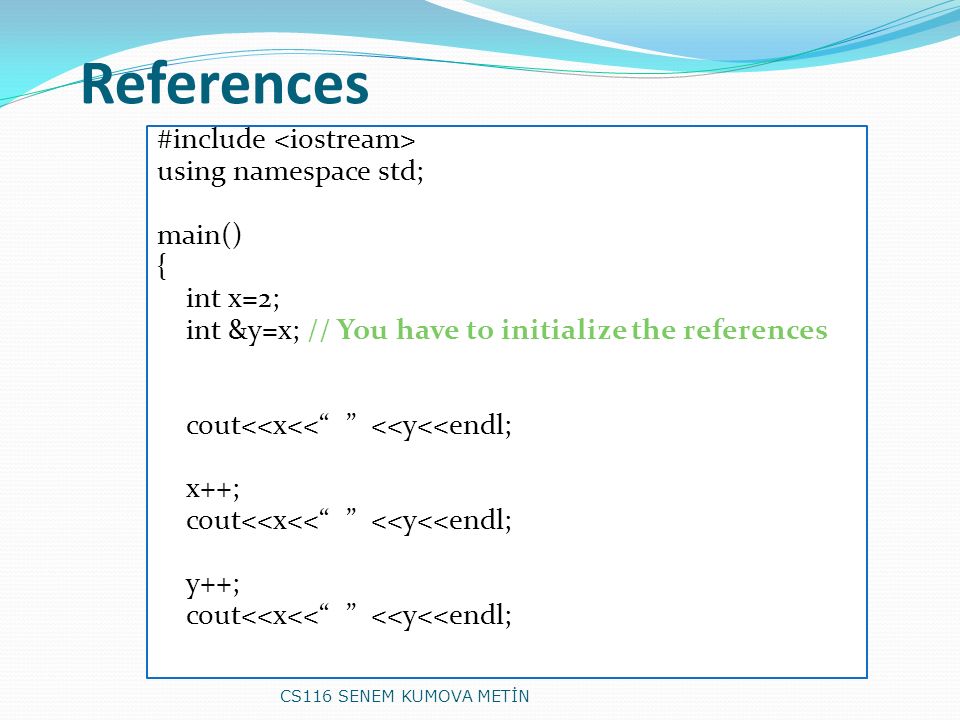 References

#include <iostream>
using namespace std;

main()
{
int x=2;
int &y=x; // You have to initialize the references

cout<<x<<“ ” <<y<<endl;

x++;
cout<<x<<“ ” <<y<<endl;

y++;
cout<<x<<“ ” <<y<<endl;

CS116 SENEM KUMOVA METİN